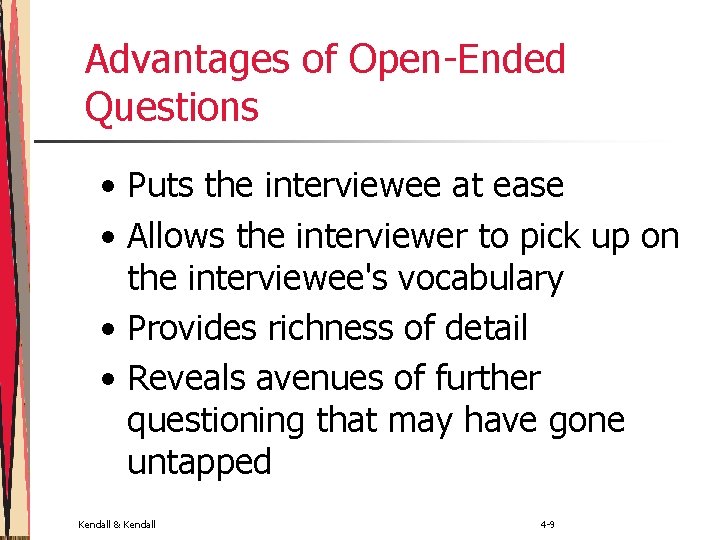 Advantages of Open-Ended Questions

• Puts the interviewee at ease
• Allows the interviewer to pick up on the interviewee's vocabulary
• Provides richness of detail
• Reveals avenues of further questioning that may have gone untapped

Kendall & Kendall

4-9